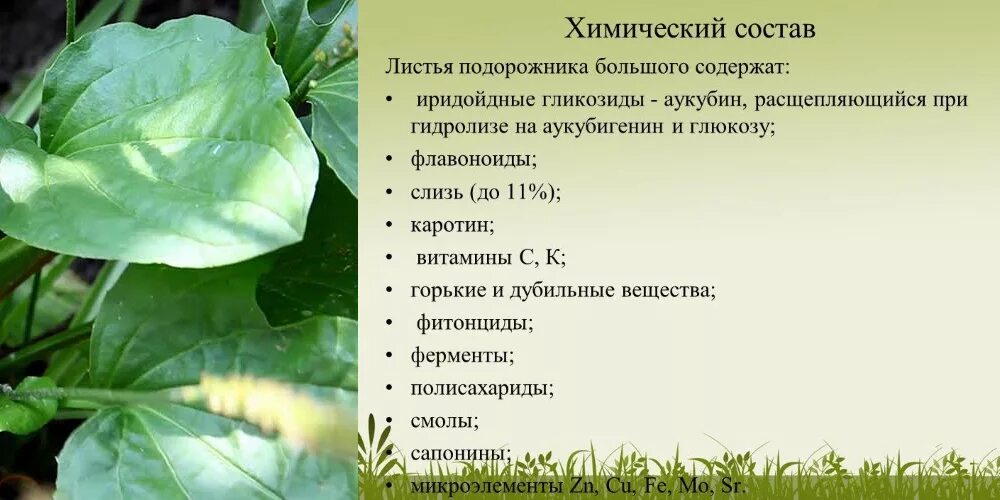 Химический состав

Листья подорожника большого содержат:

• иридойдные гликозиды - аукубин, расщепляющийся при гидролизе на аукубигенин и глюкозу;
• флавоноиды;
• слизь (до 11%);
• каротин;
• витамины С, К;
• горькие и дубильные вещества;
• фитонциды;
• ферменты;
• полисахариды;
• смолы;
• сапонины;
• микроэлементы Zn, Cu, Fe, Mo, Sr.